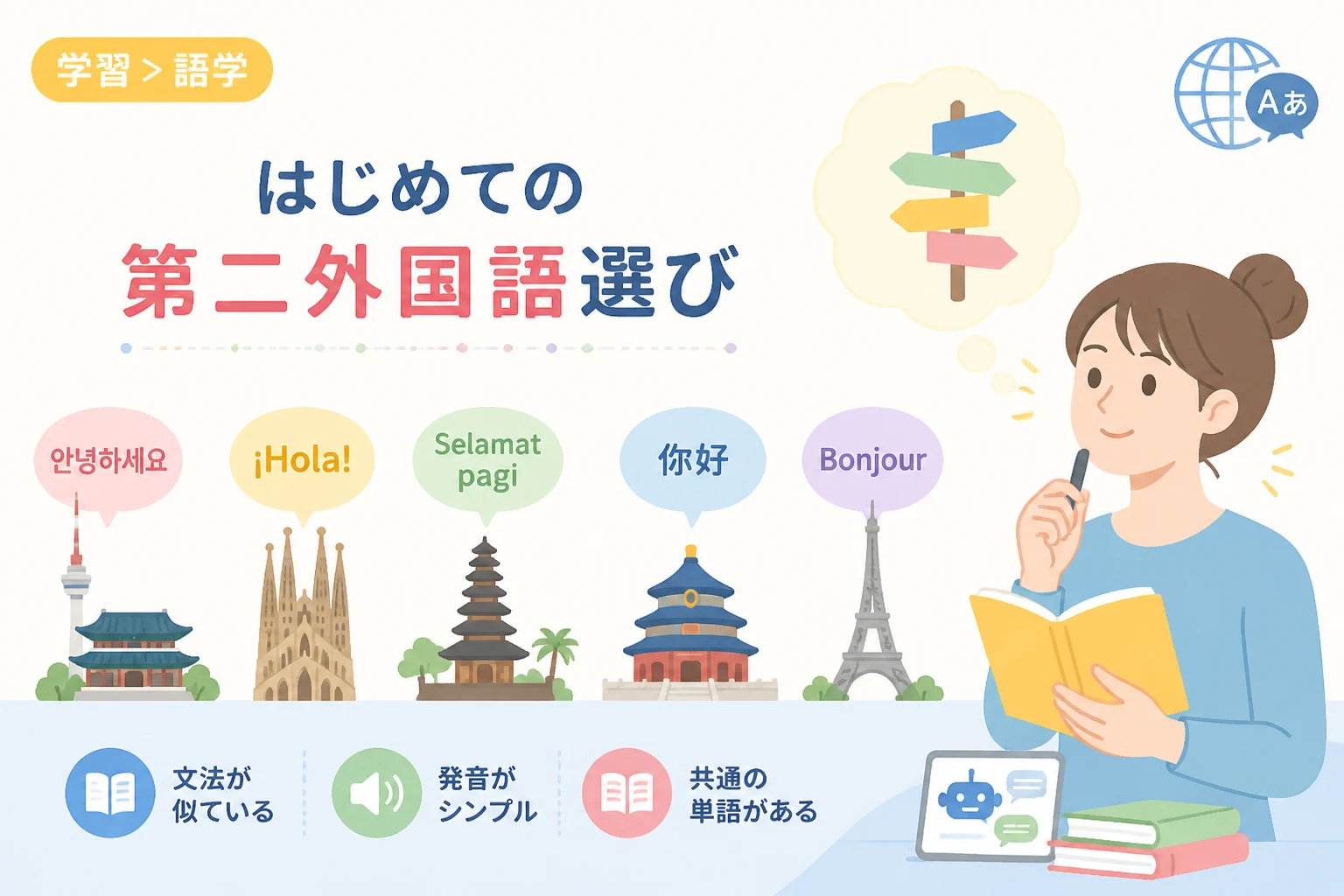 学習 > 語学

Aあ

はじめての
第二外国語選び

안녕하세요

¡Hola!

Selamat pagi

你好

Bonjour

文法が似ている

発音がシンプル

共通の単語がある